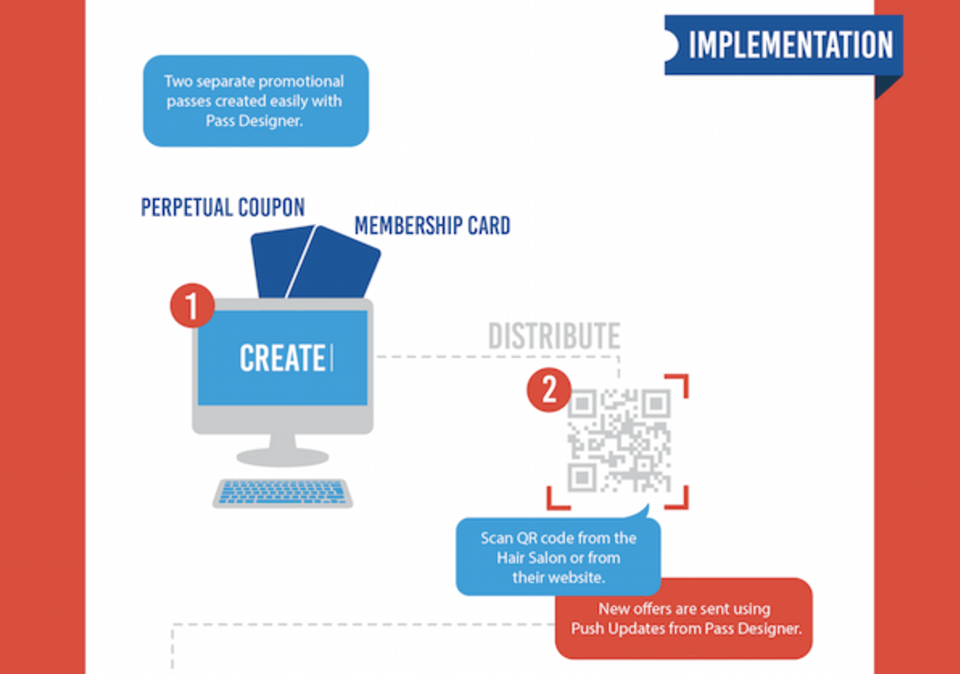 IMPLEMENTATION

Two separate promotional passes created easily with Pass Designer.

PERPETUAL COUPON

MEMBERSHIP CARD

1

CREATE

DISTRIBUTE

2

Scan QR code from the Hair Salon or from their website.

New offers are sent using Push Updates from Pass Designer.